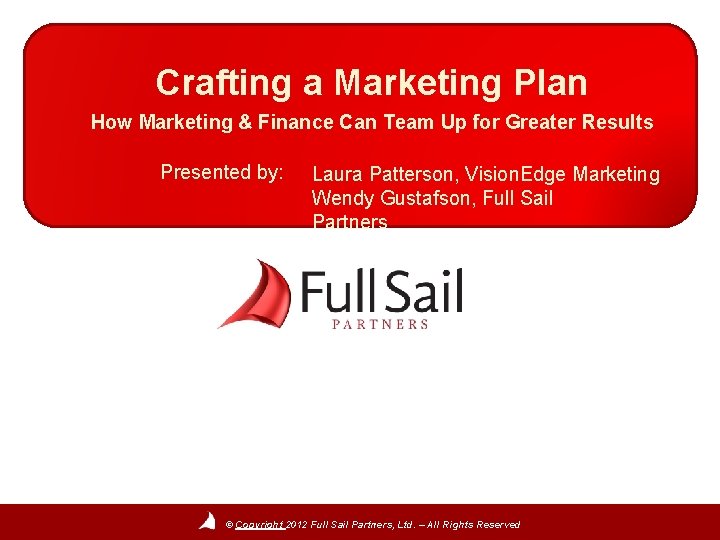 Crafting a Marketing Plan

How Marketing & Finance Can Team Up for Greater Results

Presented by:

Laura Patterson, VisionEdge Marketing
Wendy Gustafson, Full Sail Partners

Full Sail
PARTNERS

© Copyright 2012 Full Sail Partners, Ltd. – All Rights Reserved